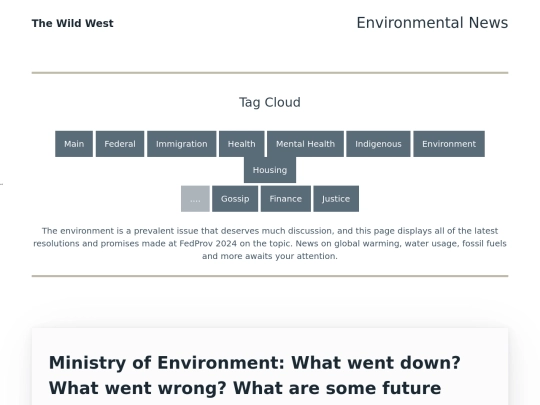 The Wild West

Environmental News

Tag Cloud

Main Federal Immigration Health Mental Health Indigenous Environment Housing

.... Gossip Finance Justice

The environment is a prevalent issue that deserves much discussion, and this page displays all of the latest resolutions and promises made at FedProv 2024 on the topic. News on global warming, water usage, fossil fuels and more awaits your attention.

Ministry of Environment: What went down? What went wrong? What are some future